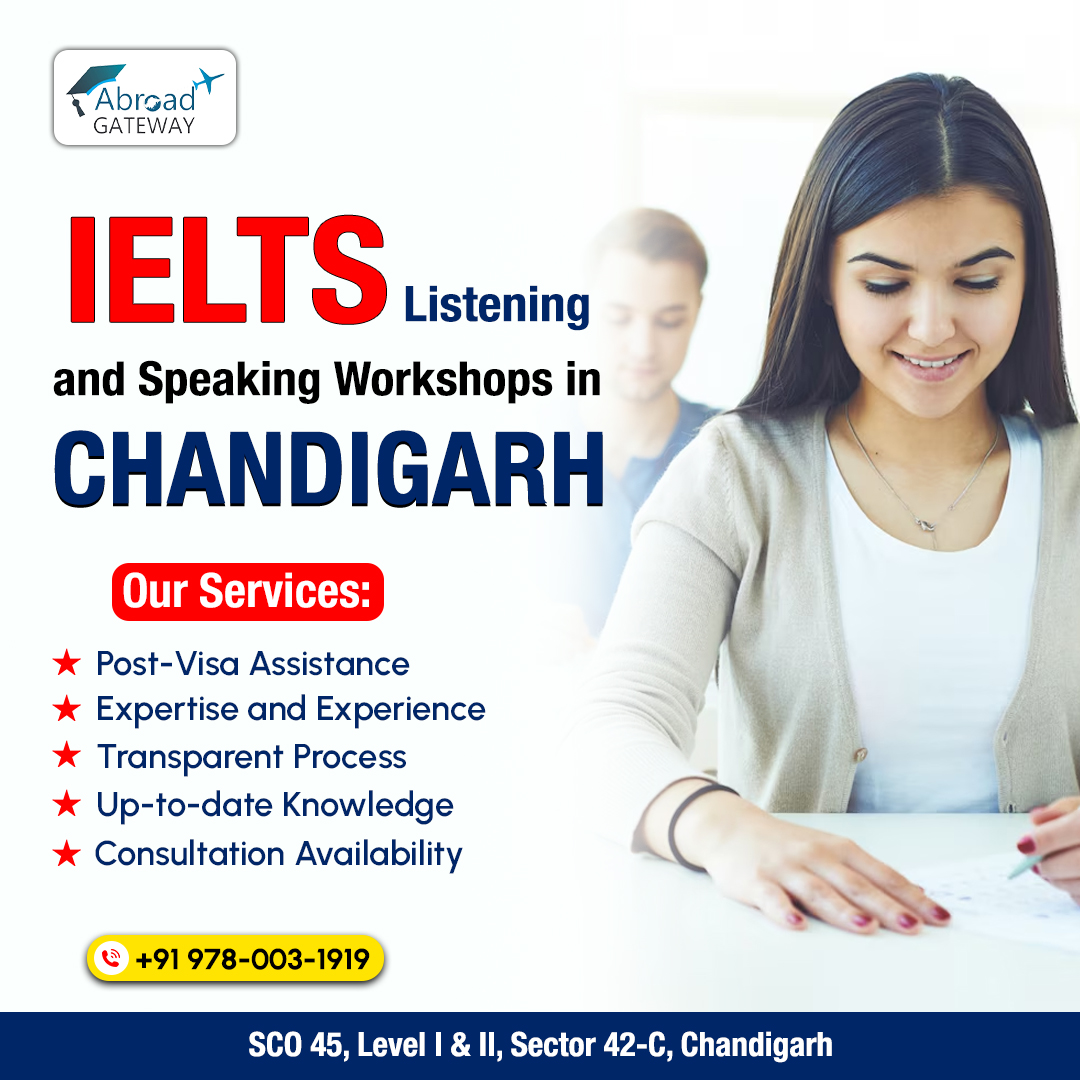 Abroad GATEWAY

IELTS Listening and Speaking Workshops in CHANDIGARH

Our Services:

★ Post-Visa Assistance
★ Expertise and Experience
★ Transparent Process
★ Up-to-date Knowledge
★ Consultation Availability

+91 978-003-1919

SCO 45, Level I & II, Sector 42-C, Chandigarh